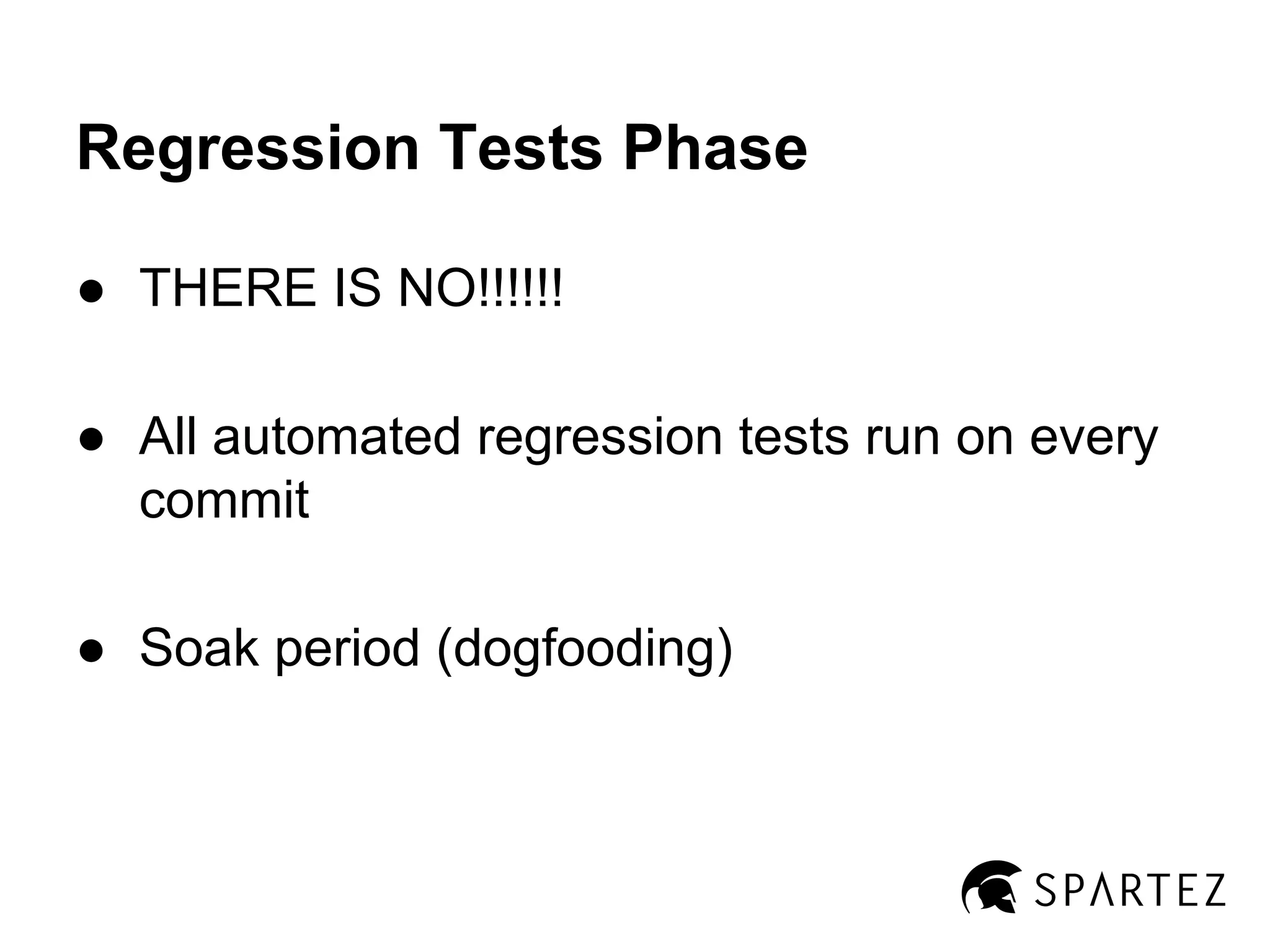 Regression Tests Phase

● THERE IS NO!!!!!!

● All automated regression tests run on every commit

● Soak period (dogfooding)

SPARTEZ